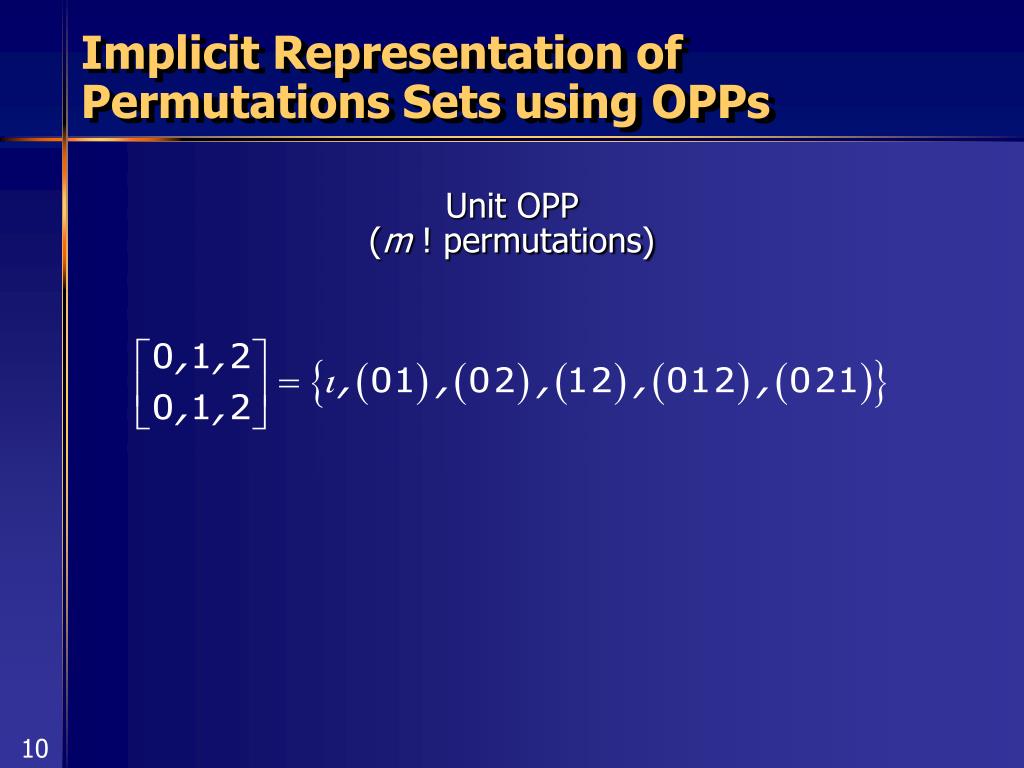 Implicit Representation of Permutations Sets using OPPs

Unit OPP
($m$ ! permutations)

$\begin{bmatrix} 0,1,2 \\ 0,1,2 \end{bmatrix} = \{\iota,(01),(02),(12),(012),(021)\}$

10